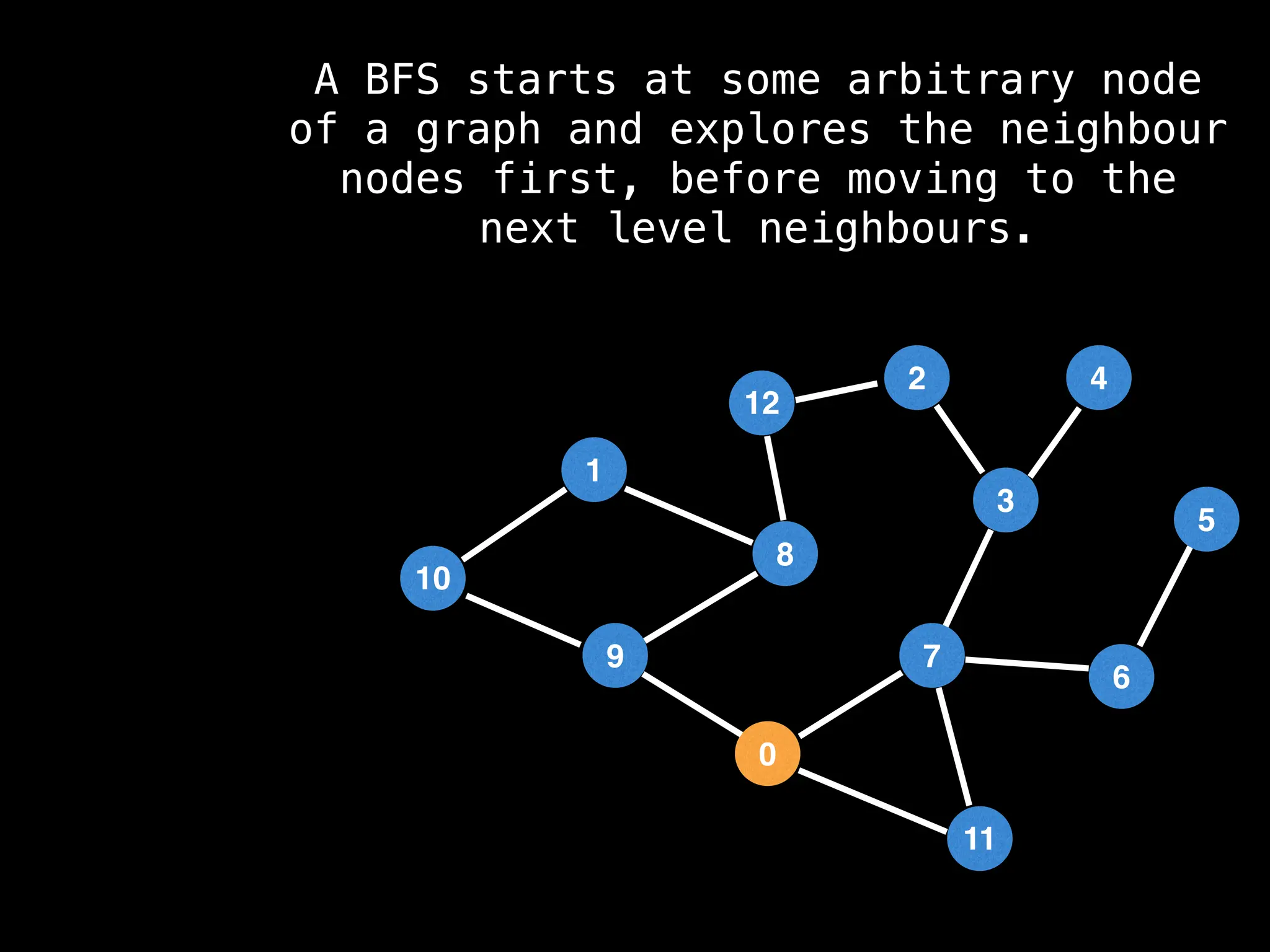 A BFS starts at some arbitrary node of a graph and explores the neighbour nodes first, before moving to the next level neighbours.

12
2
4
1
3
5
8
10
9
7
6
0
11